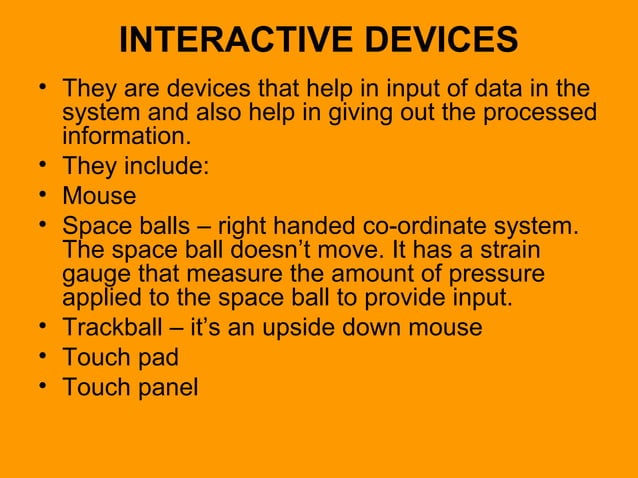 INTERACTIVE DEVICES

• They are devices that help in input of data in the system and also help in giving out the processed information.
• They include:
• Mouse
• Space balls – right handed co-ordinate system. The space ball doesn’t move. It has a strain gauge that measure the amount of pressure applied to the space ball to provide input.
• Trackball – it’s an upside down mouse
• Touch pad
• Touch panel